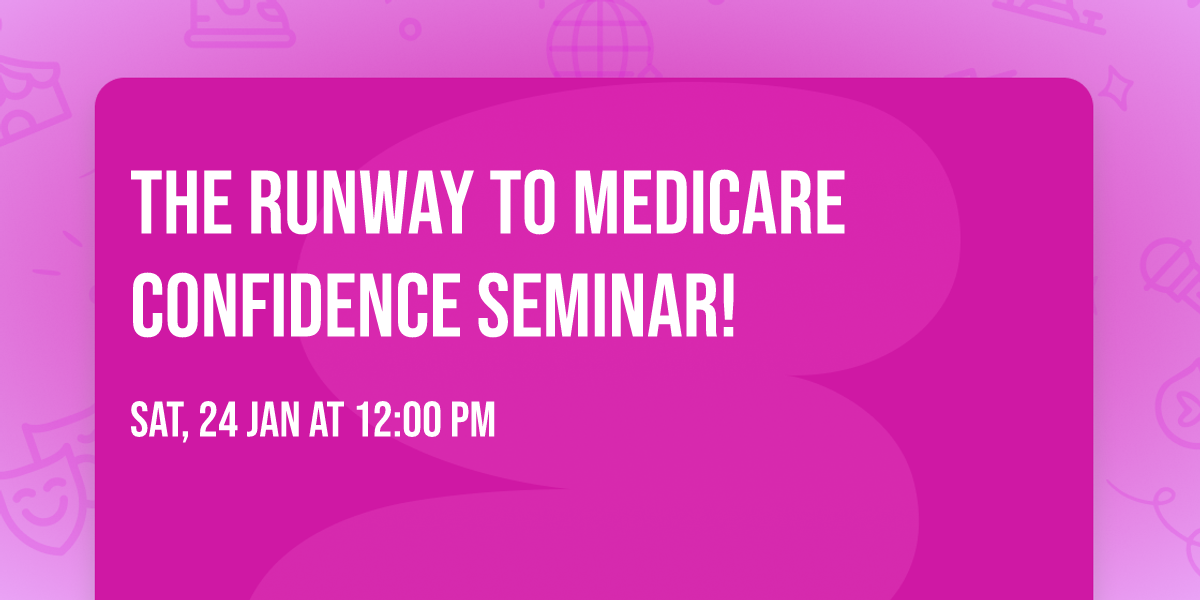 THE RUNWAY TO MEDICARE CONFIDENCE SEMINAR!

SAT, 24 JAN AT 12:00 PM